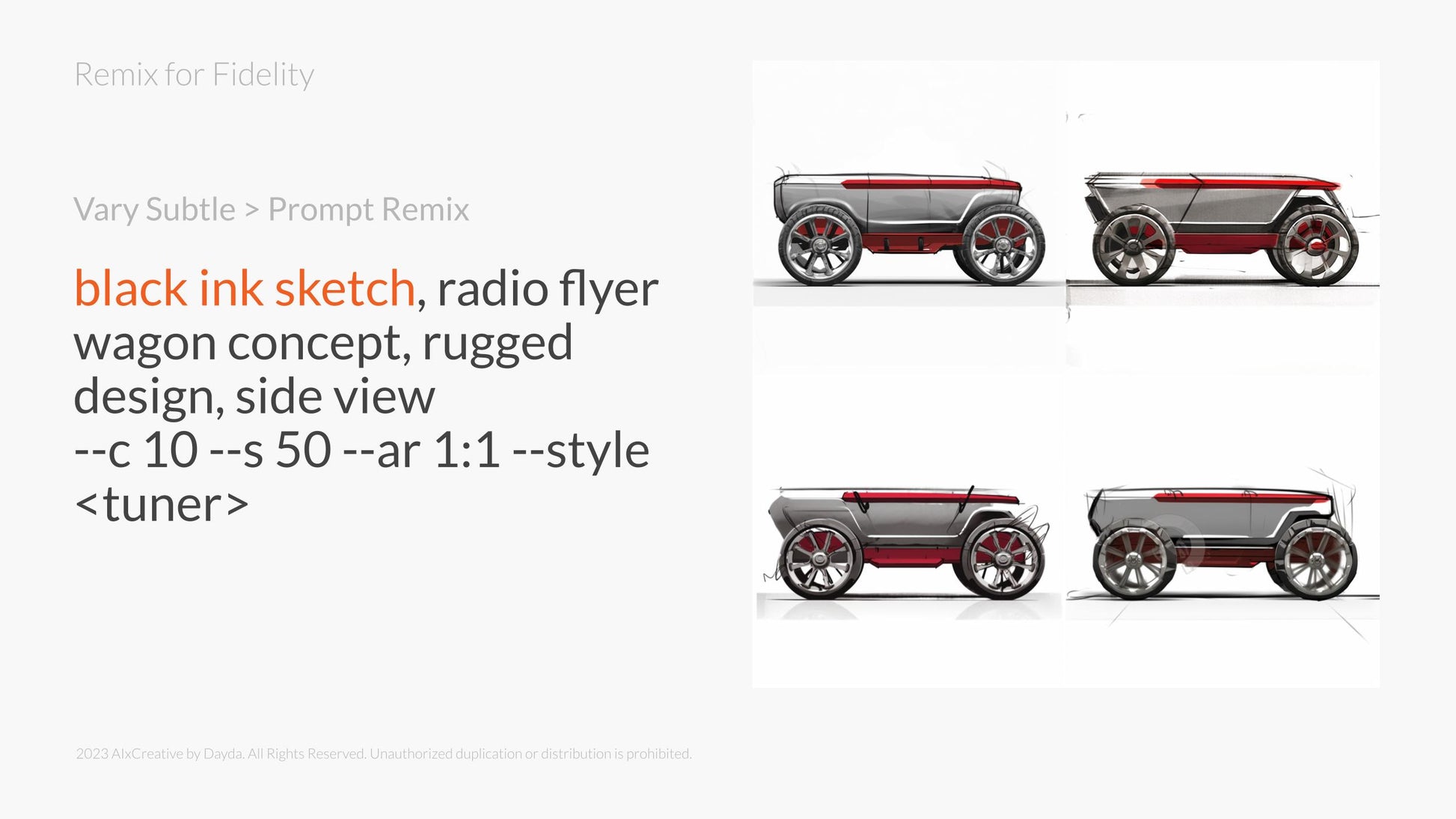 Remix for Fidelity

Vary Subtle > Prompt Remix

black ink sketch, radio flyer wagon concept, rugged design, side view
--c 10 --s 50 --ar 1:1 --style <tuner>

2023 AIxCreative by Dayda. All Rights Reserved. Unauthorized duplication or distribution is prohibited.